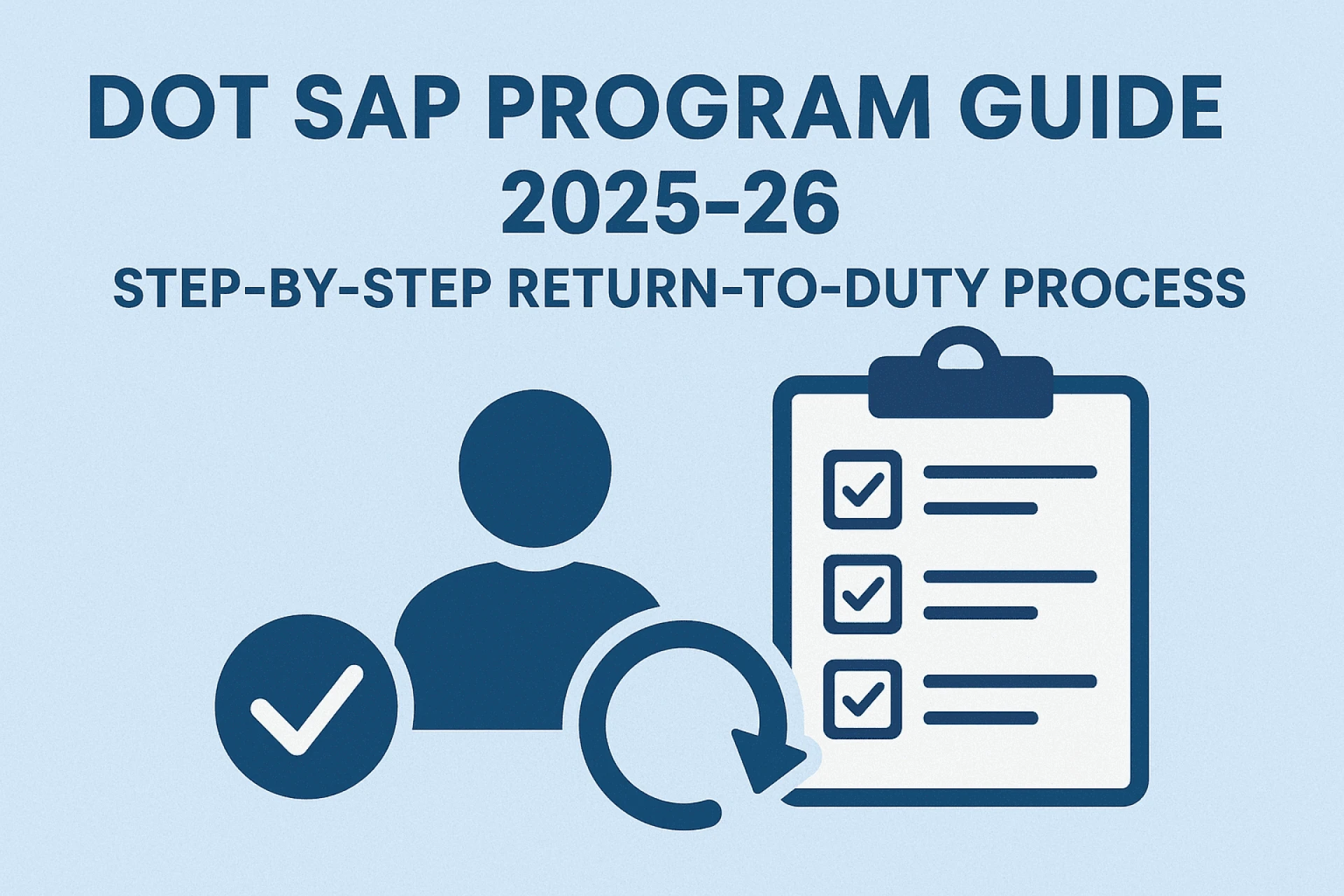 DOT SAP PROGRAM GUIDE 2025-26

STEP-BY-STEP RETURN-TO-DUTY PROCESS